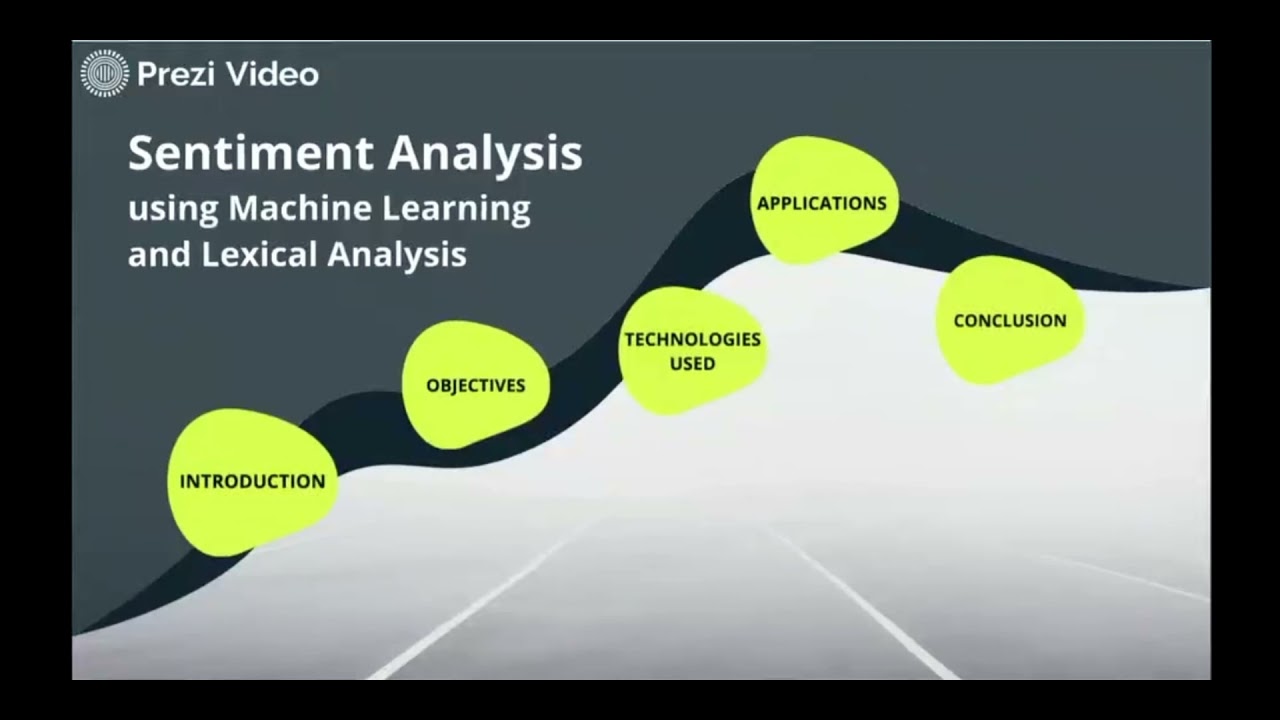 Prezi Video

Sentiment Analysis
using Machine Learning and Lexical Analysis

INTRODUCTION

OBJECTIVES

TECHNOLOGIES USED

APPLICATIONS

CONCLUSION